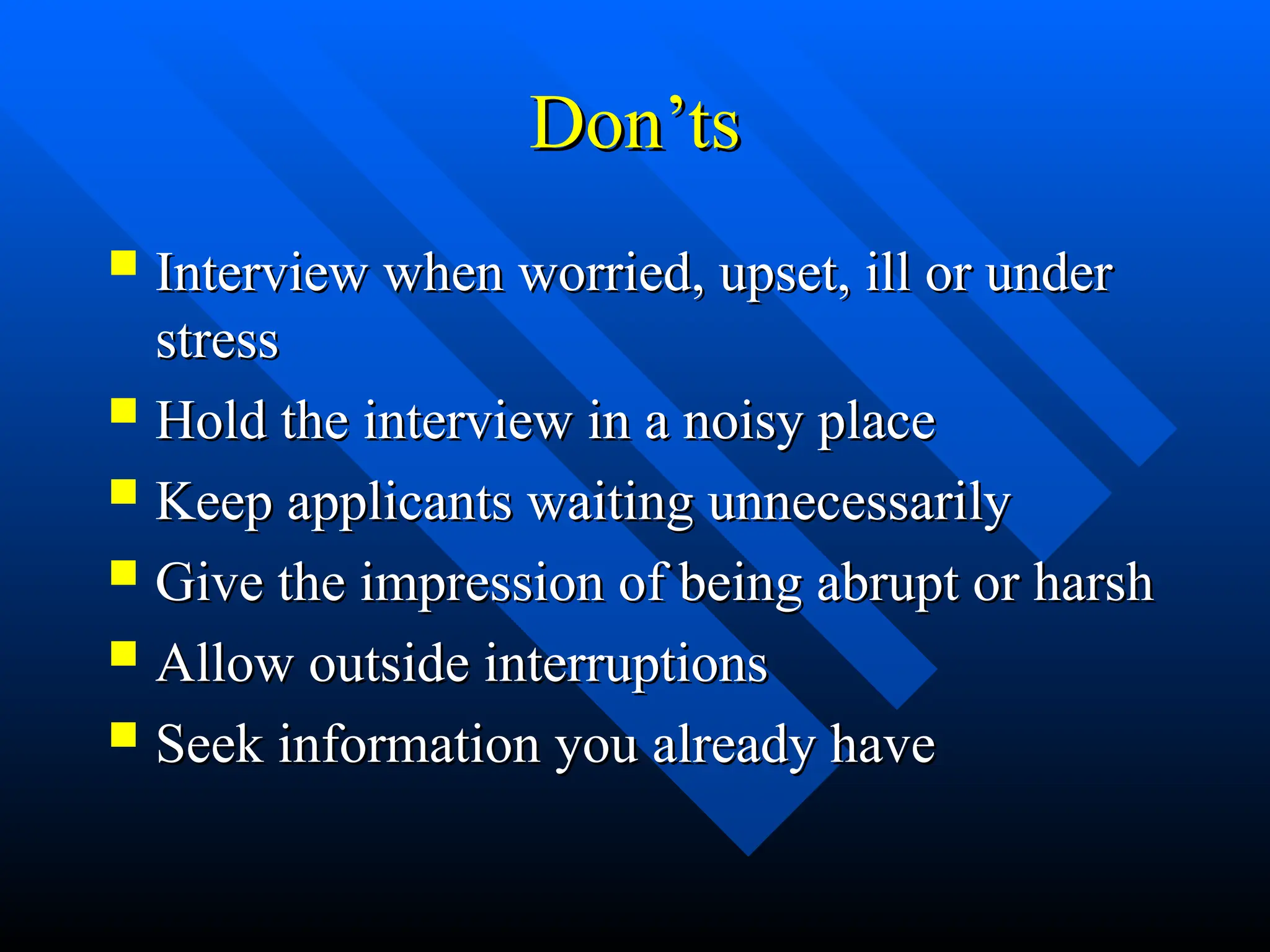 Don’ts

- Interview when worried, upset, ill or under stress
- Hold the interview in a noisy place
- Keep applicants waiting unnecessarily
- Give the impression of being abrupt or harsh
- Allow outside interruptions
- Seek information you already have